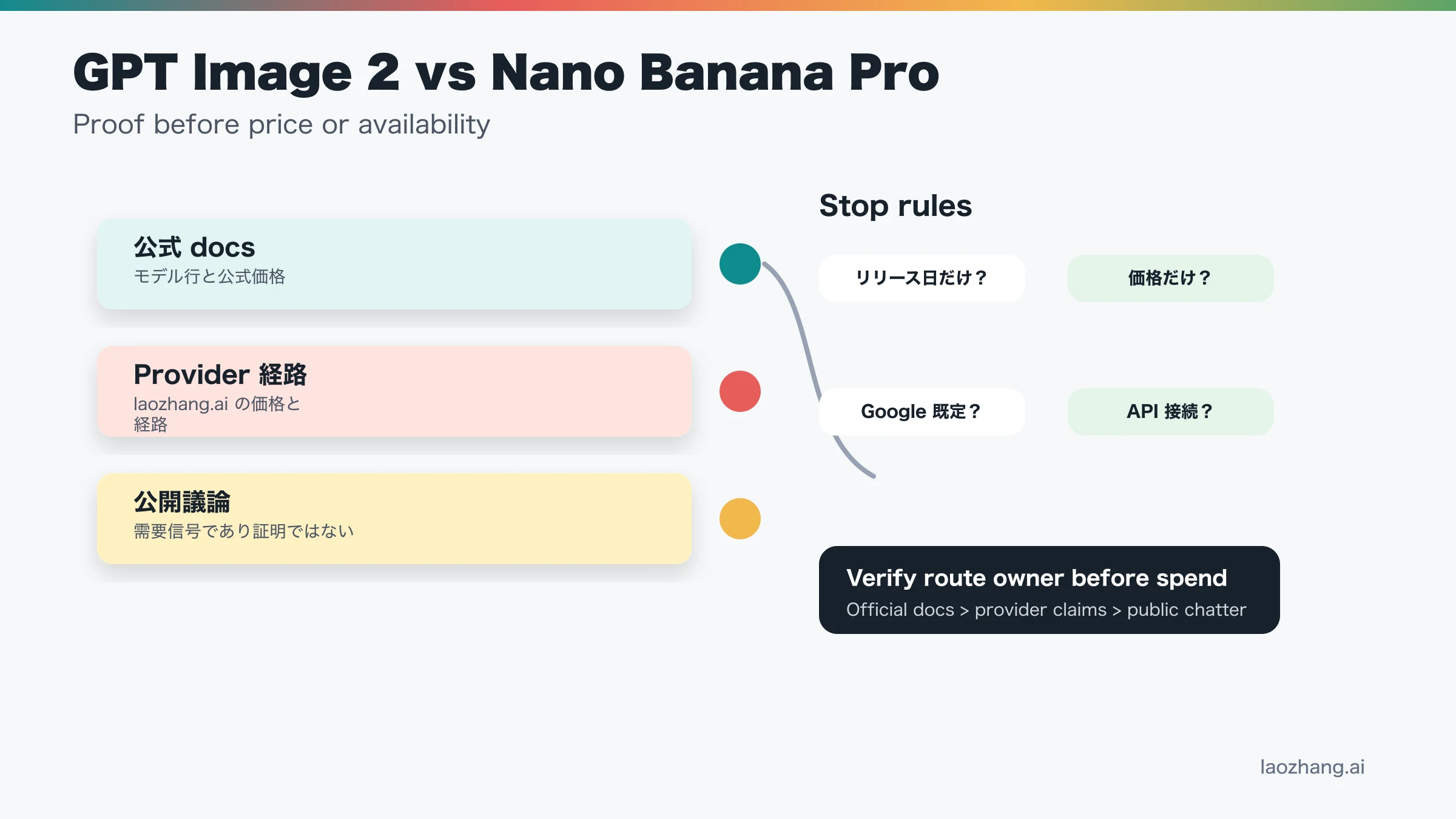 GPT Image 2 vs Nano Banana Pro

Proof before price or availability

公式 docs

モデル行と公式価格

Provider 経路

laozhang.ai の価格と経路

公開議論

需要信号であり証明ではない

Stop rules

リリース日だけ？

価格だけ？

Google 既定？

API 接続？

Verify route owner before spend

Official docs > provider claims > public chatter

laozhang.ai